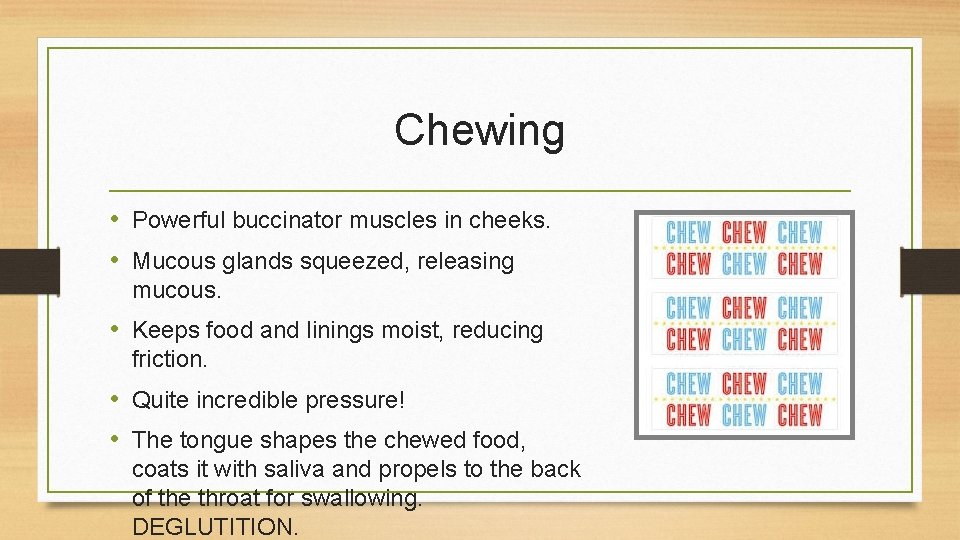 Chewing

• Powerful buccinator muscles in cheeks.

• Mucous glands squeezed, releasing mucous.

• Keeps food and linings moist, reducing friction.

• Quite incredible pressure!

• The tongue shapes the chewed food, coats it with saliva and propels to the back of the throat for swallowing. DEGLUTITION.

CHEW CHEW CHEW
CHEW CHEW CHEW
CHEW CHEW CHEW
CHEW CHEW CHEW
CHEW CHEW CHEW
CHEW CHEW CHEW